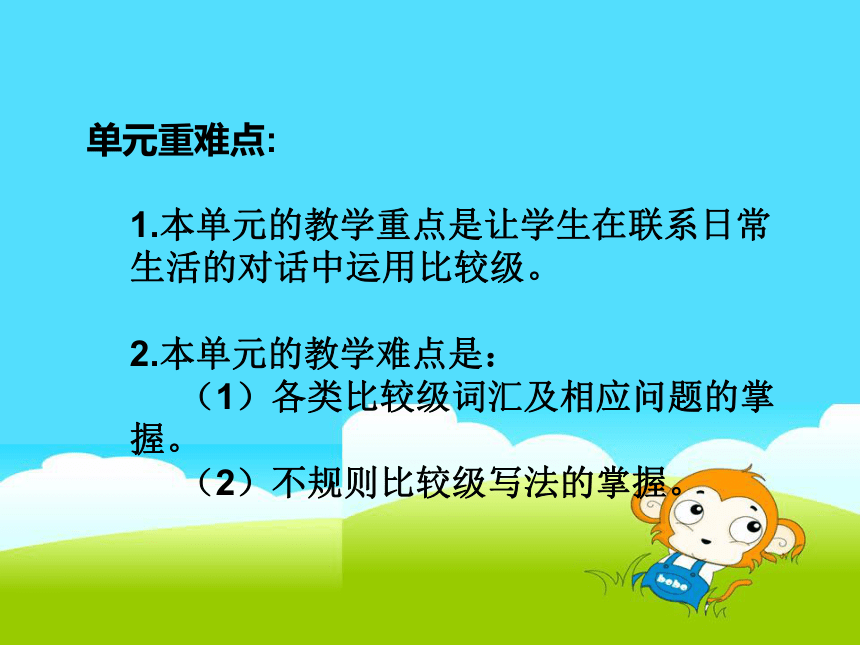 单元重难点:

1.本单元的教学重点是让学生在联系日常生活的对话中运用比较级。

2.本单元的教学难点是：
（1）各类比较级词汇及相应问题的掌握。
（2）不规则比较级写法的掌握。

bobo